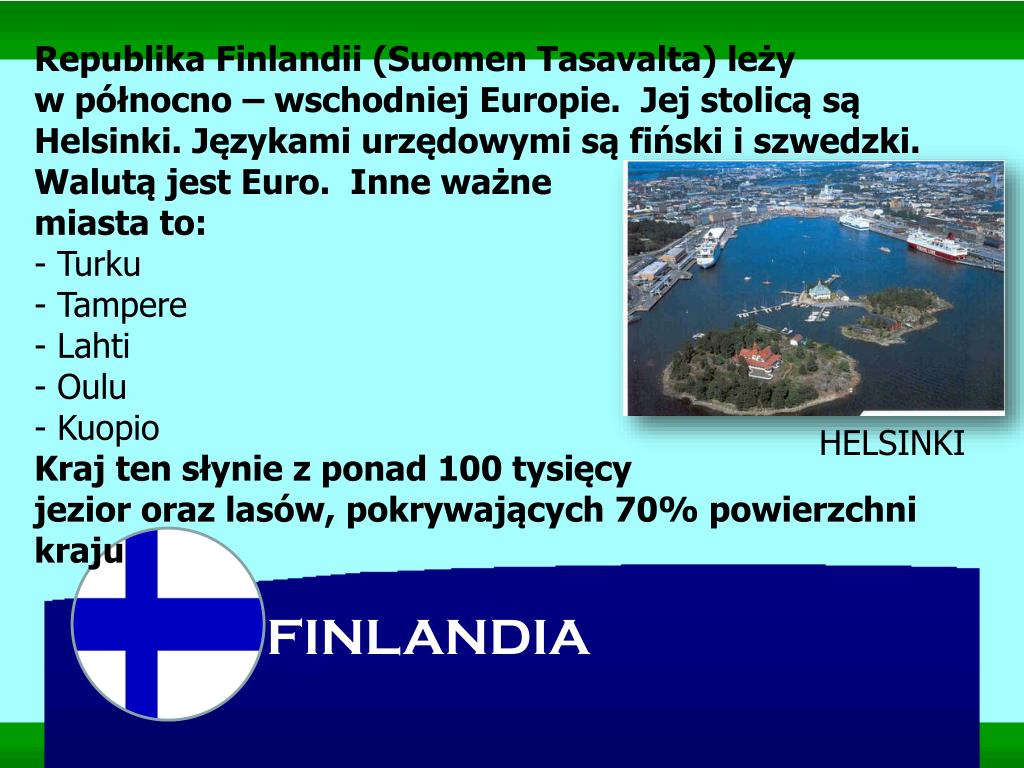 Republika Finlandii (Suomen Tasavalta) leży w północno – wschodniej Europie. Jej stolicą są Helsinki. Językami urzędowymi są fiński i szwedzki. Walutą jest Euro. Inne ważne miasta to:
- Turku
- Tampere
- Lahti
- Oulu
- Kuopio

HELSINKI

Kraj ten słynie z ponad 100 tysięcy jezior oraz lasów, pokrywających 70% powierzchni kraju

FINLANDIA